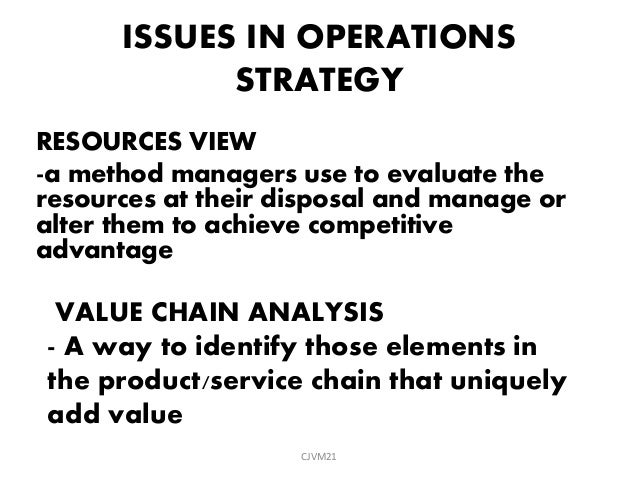 ISSUES IN OPERATIONS STRATEGY

RESOURCES VIEW

-a method managers use to evaluate the resources at their disposal and manage or alter them to achieve competitive advantage

VALUE CHAIN ANALYSIS

- A way to identify those elements in the product/service chain that uniquely add value

CJVM21